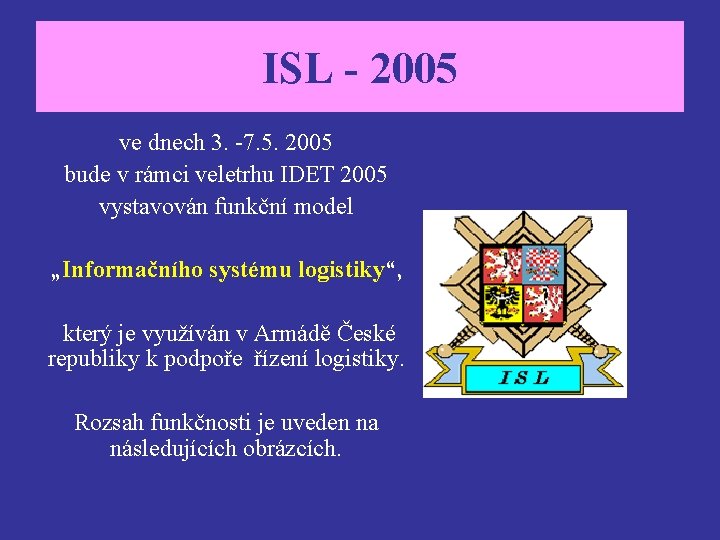 ISL - 2005

ve dnech 3. -7.5. 2005
bude v rámci veletrhu IDET 2005
vystavován funkční model

„Informačního systému logistiky“,

který je využíván v Armádě České republiky k podpoře řízení logistiky.

Rozsah funkčnosti je uveden na následujících obrázcích.

ISL